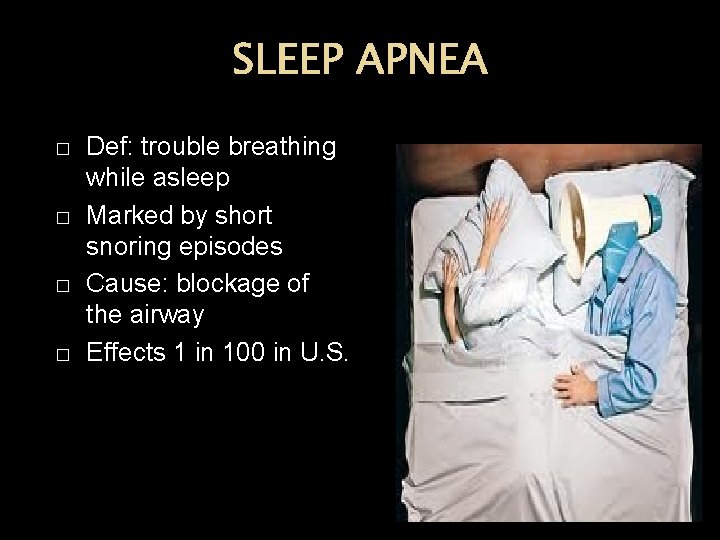 SLEEP APNEA

□ Def: trouble breathing while asleep
□ Marked by short snoring episodes
□ Cause: blockage of the airway
□ Effects 1 in 100 in U.S.